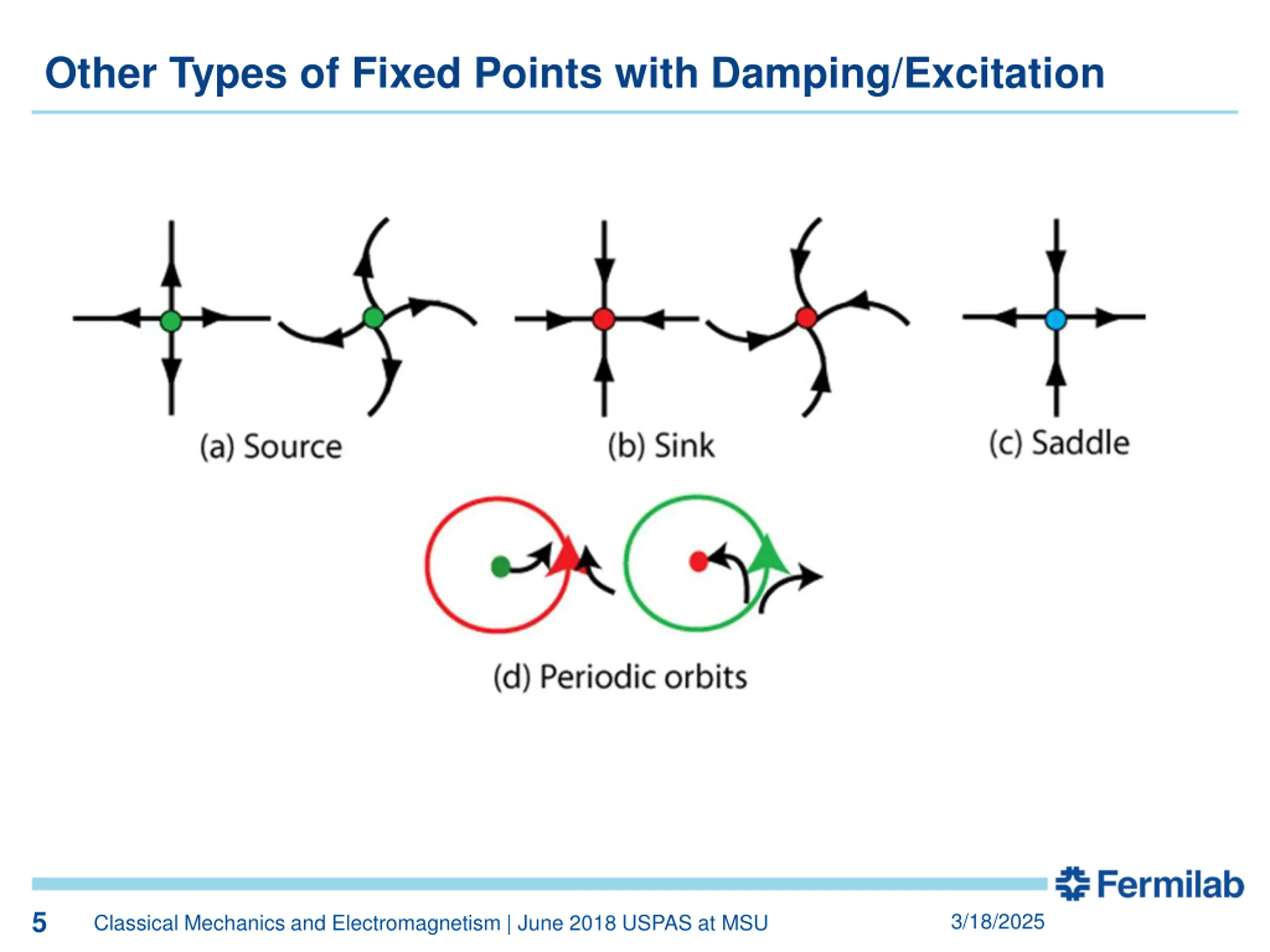 Other Types of Fixed Points with Damping/Excitation

(a) Source

(b) Sink

(c) Saddle

(d) Periodic orbits

Fermilab

5 Classical Mechanics and Electromagnetism | June 2018 USPAS at MSU 3/18/2025